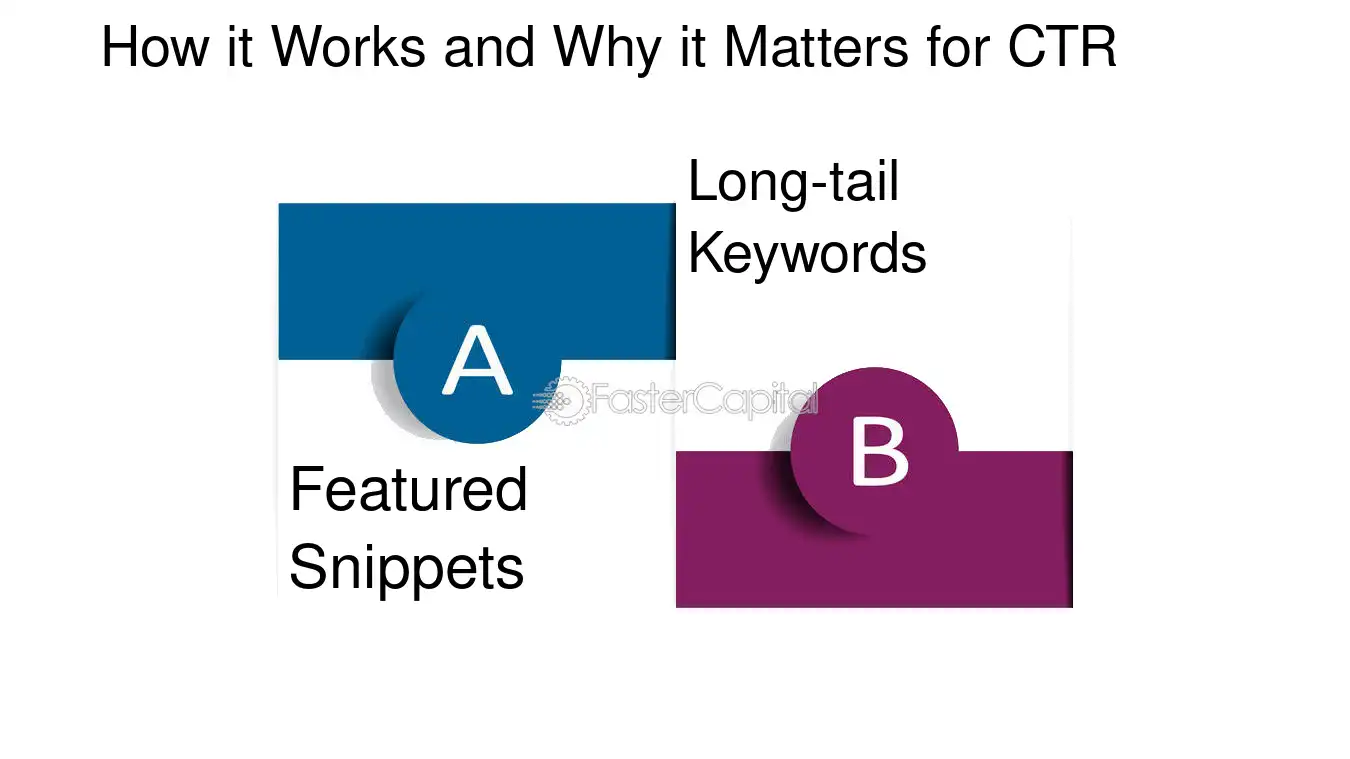 How it Works and Why it Matters for CTR

Long-tail Keywords

A

FasterCapital

B

Featured Snippets